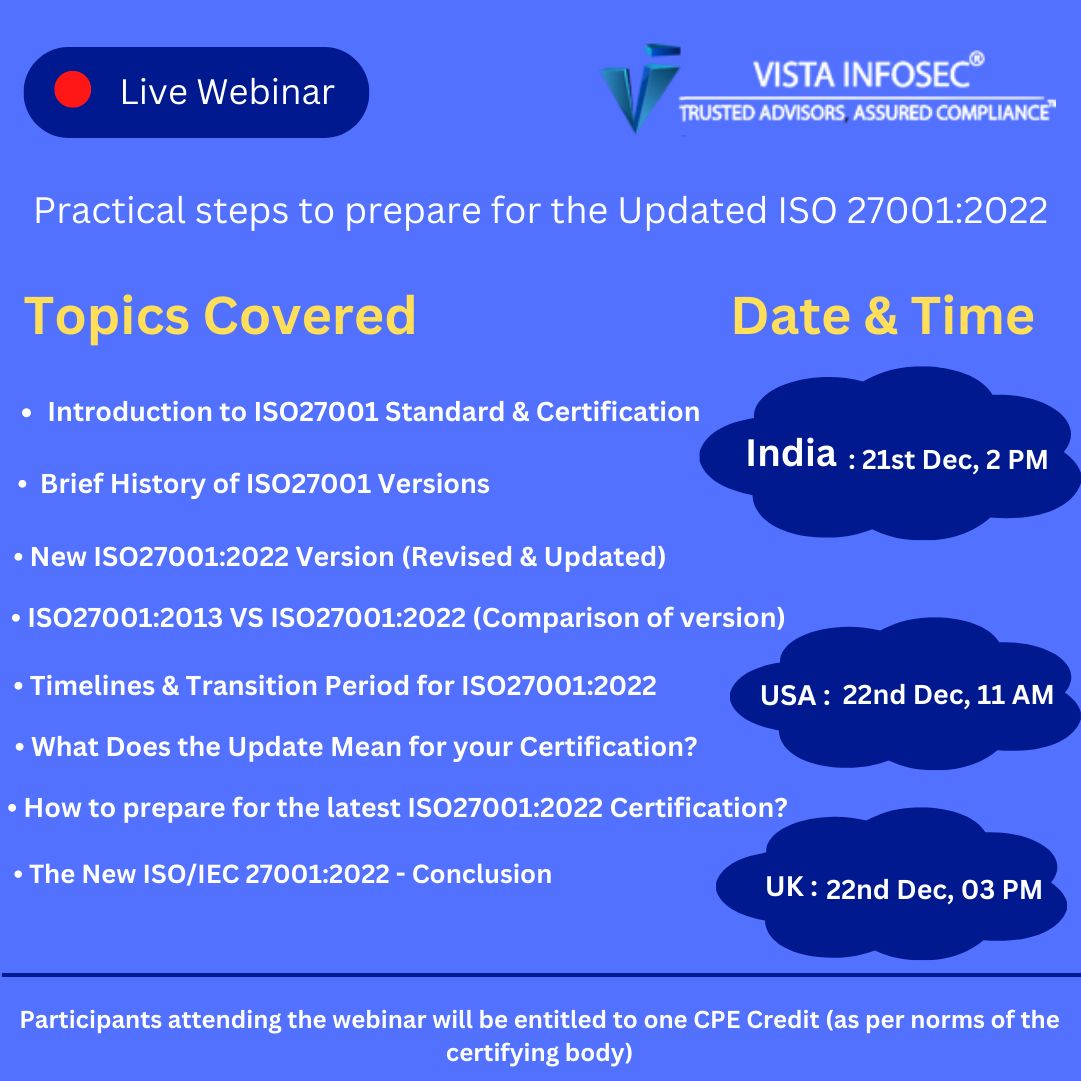 Live Webinar

VISTA INFOSEC®
TRUSTED ADVISORS, ASSURED COMPLIANCE™

Practical steps to prepare for the Updated ISO 27001:2022

Topics Covered

• Introduction to ISO27001 Standard & Certification
• Brief History of ISO27001 Versions
• New ISO27001:2022 Version (Revised & Updated)
• ISO27001:2013 VS ISO27001:2022 (Comparison of version)
• Timelines & Transition Period for ISO27001:2022
• What Does the Update Mean for your Certification?
• How to prepare for the latest ISO27001:2022 Certification?
• The New ISO/IEC 27001:2022 - Conclusion

Date & Time

India : 21st Dec, 2 PM

USA : 22nd Dec, 11 AM

UK : 22nd Dec, 03 PM

Participants attending the webinar will be entitled to one CPE Credit (as per norms of the certifying body)